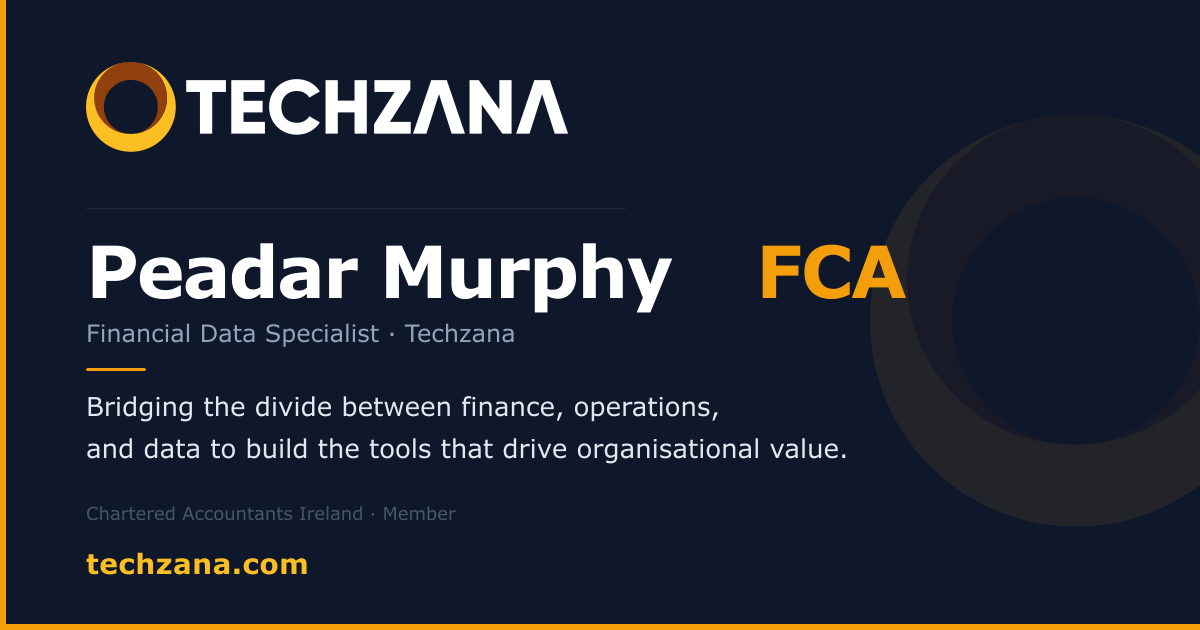 TECHZANA

Peadar Murphy FCA

Financial Data Specialist · Techzana

Bridging the divide between finance, operations, and data to build the tools that drive organisational value.

Chartered Accountants Ireland · Member

techzana.com